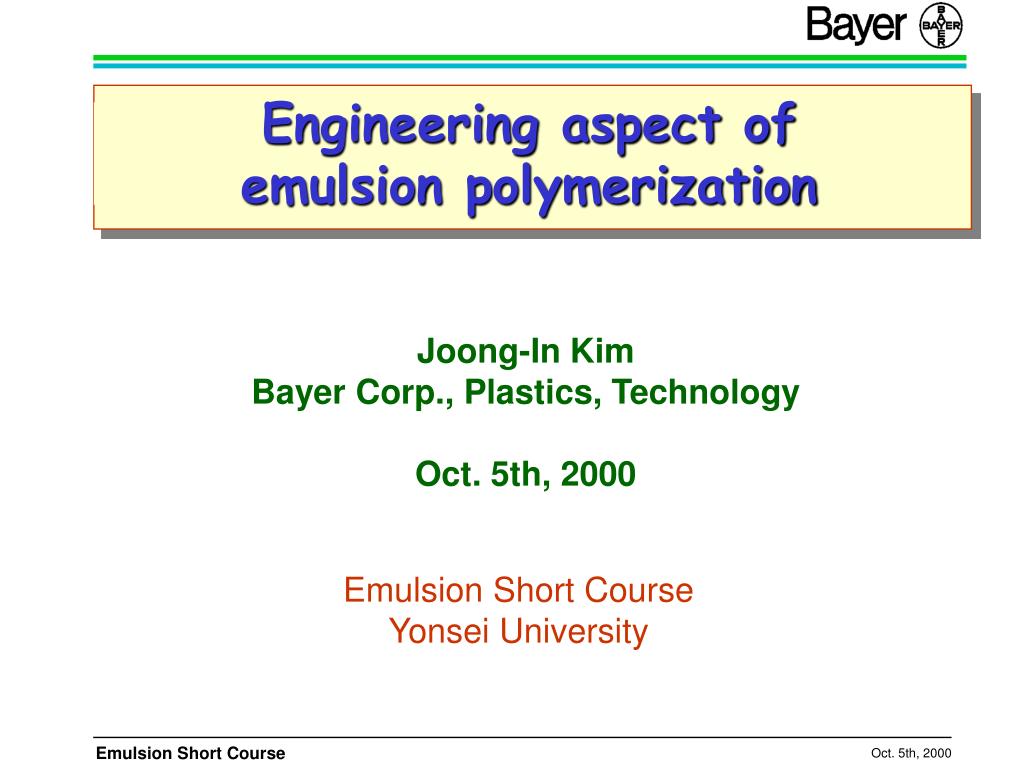 Bayer BAYER

Engineering aspect of emulsion polymerization

Joong-In Kim
Bayer Corp., Plastics, Technology

Oct. 5th, 2000

Emulsion Short Course
Yonsei University

Emulsion Short Course

Oct. 5th, 2000